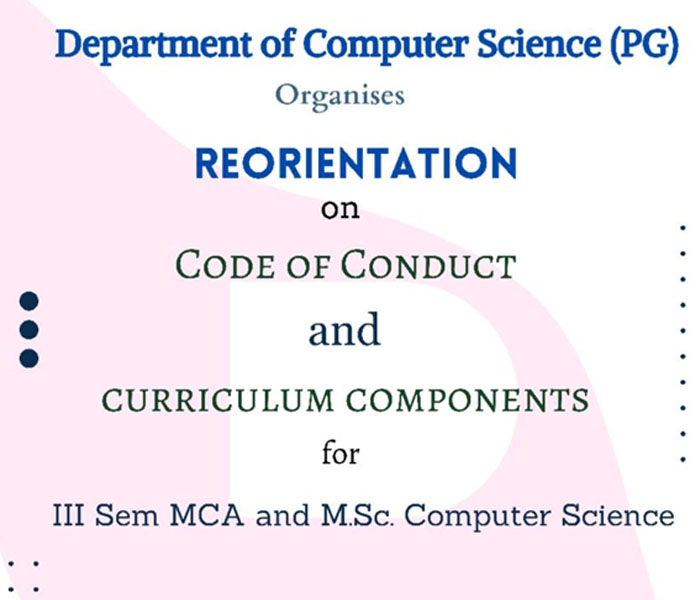 Department of Computer Science (PG)

Organises

REORIENTATION

on

CODE OF CONDUCT

and

CURRICULUM COMPONENTS

for

III Sem MCA and M.Sc. Computer Science